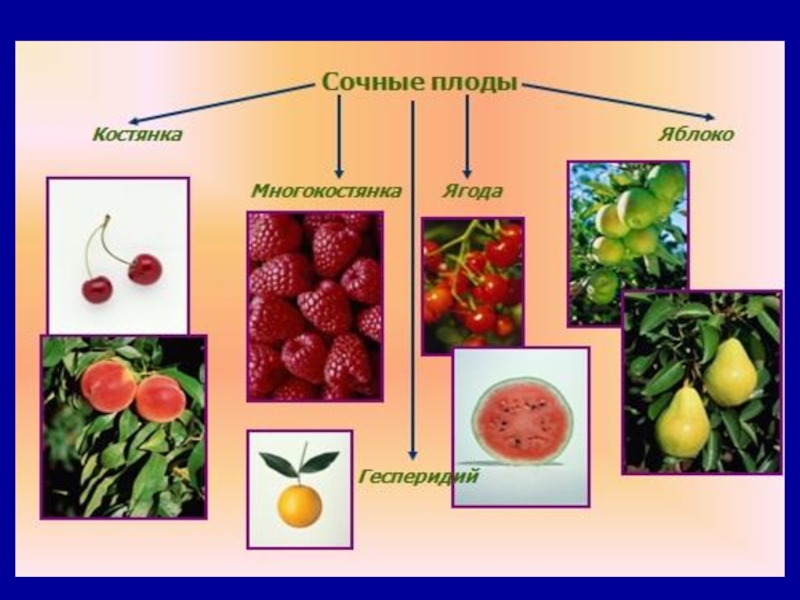 Сочные плоды

Костянка

Многокостянка

Ягода

Яблоко

Гесперидий